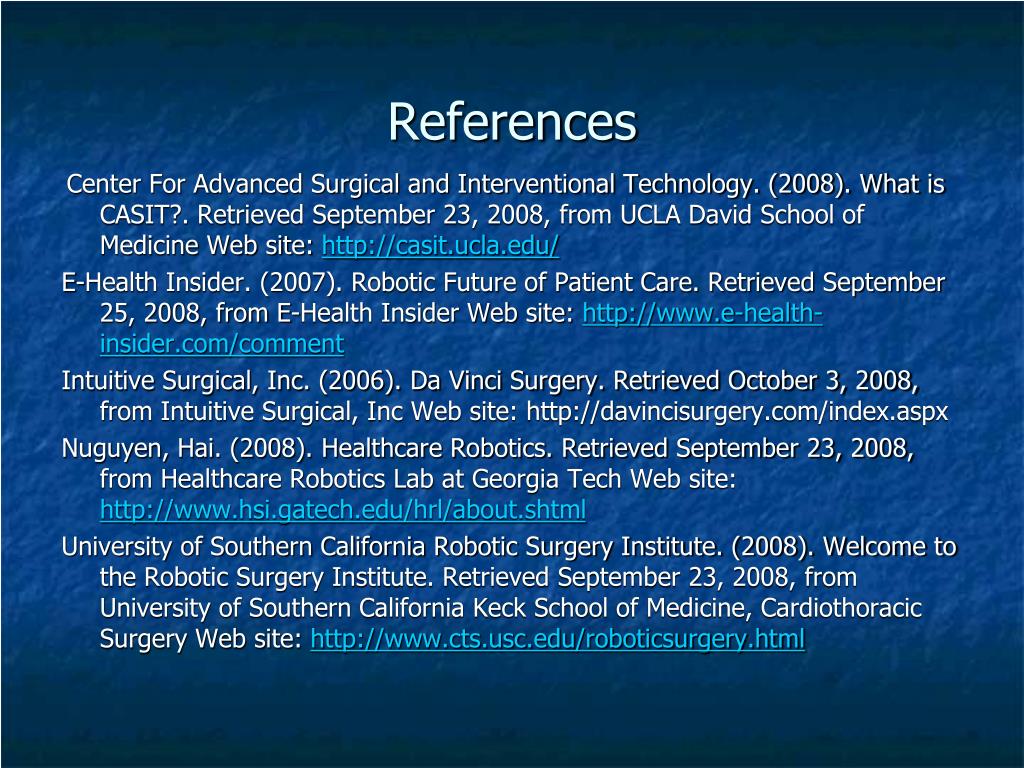 References

Center For Advanced Surgical and Interventional Technology. (2008). What is CASIT?. Retrieved September 23, 2008, from UCLA David School of Medicine Web site: http://casit.ucla.edu/

E-Health Insider. (2007). Robotic Future of Patient Care. Retrieved September 25, 2008, from E-Health Insider Web site: http://www.e-health-insider.com/comment

Intuitive Surgical, Inc. (2006). Da Vinci Surgery. Retrieved October 3, 2008, from Intuitive Surgical, Inc Web site: http://davincisurgery.com/index.aspx

Nuguyen, Hai. (2008). Healthcare Robotics. Retrieved September 23, 2008, from Healthcare Robotics Lab at Georgia Tech Web site: http://www.hsi.gatech.edu/hrl/about.shtml

University of Southern California Robotic Surgery Institute. (2008). Welcome to the Robotic Surgery Institute. Retrieved September 23, 2008, from University of Southern California Keck School of Medicine, Cardiothoracic Surgery Web site: http://www.cts.usc.edu/roboticsurgery.html